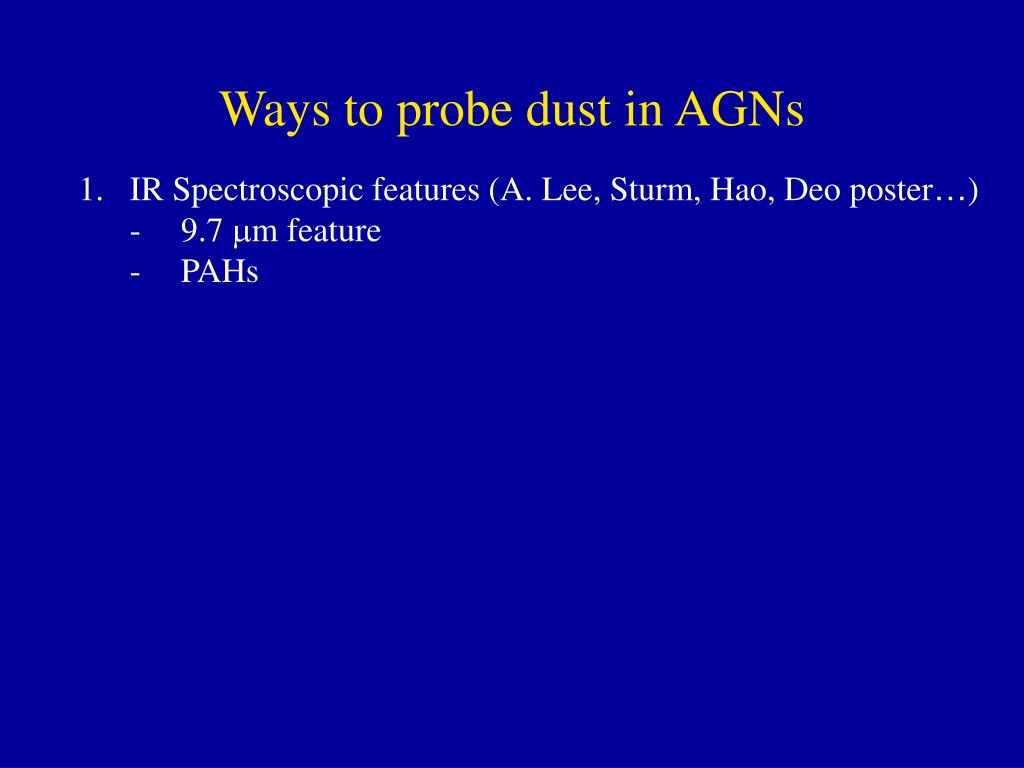 Ways to probe dust in AGNs

1. IR Spectroscopic features (A. Lee, Sturm, Hao, Deo poster…)
- 9.7 μm feature
- PAHs